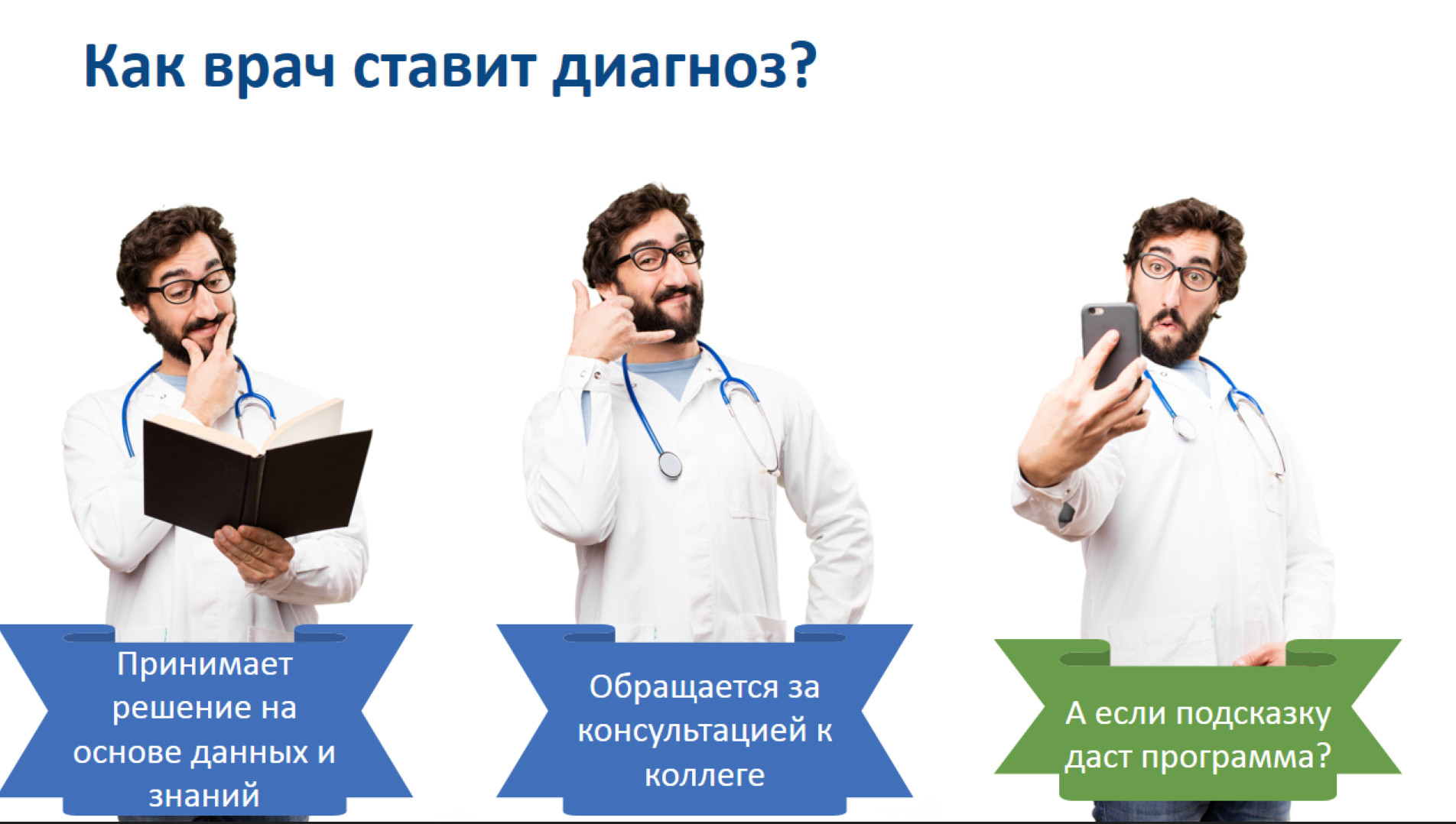 Как врач ставит диагноз?

Принимает решение на основе данных и знаний

Обращается за консультацией к коллеге

А если подсказку даст программа?